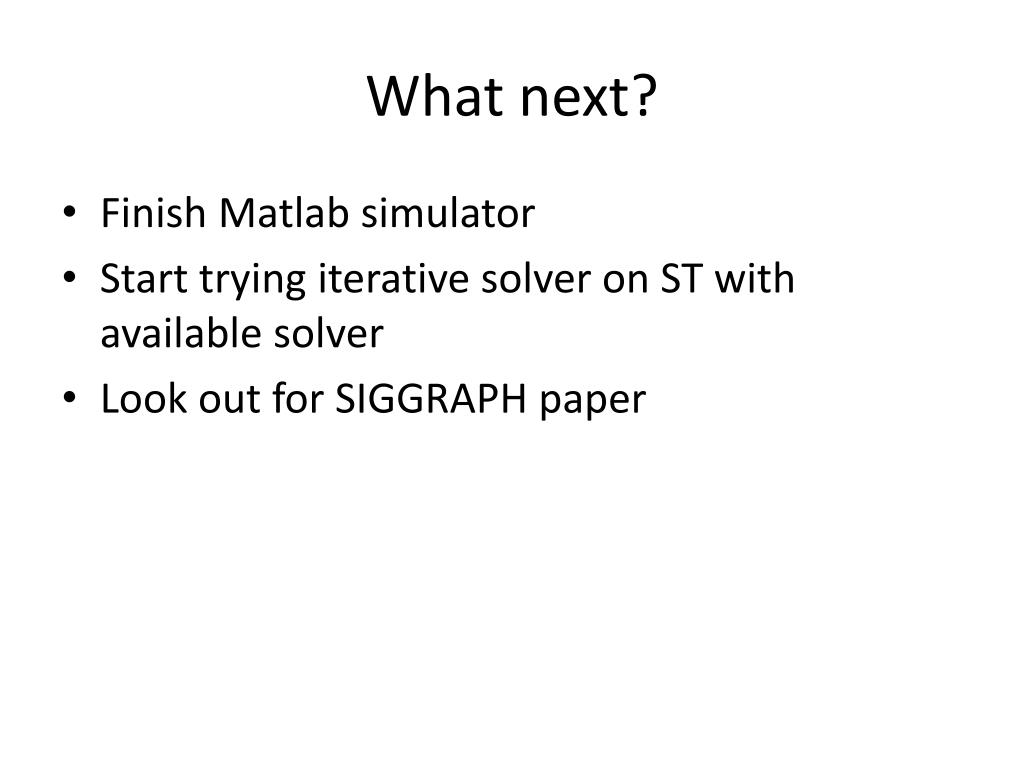 What next?

• Finish Matlab simulator
• Start trying iterative solver on ST with available solver
• Look out for SIGGRAPH paper